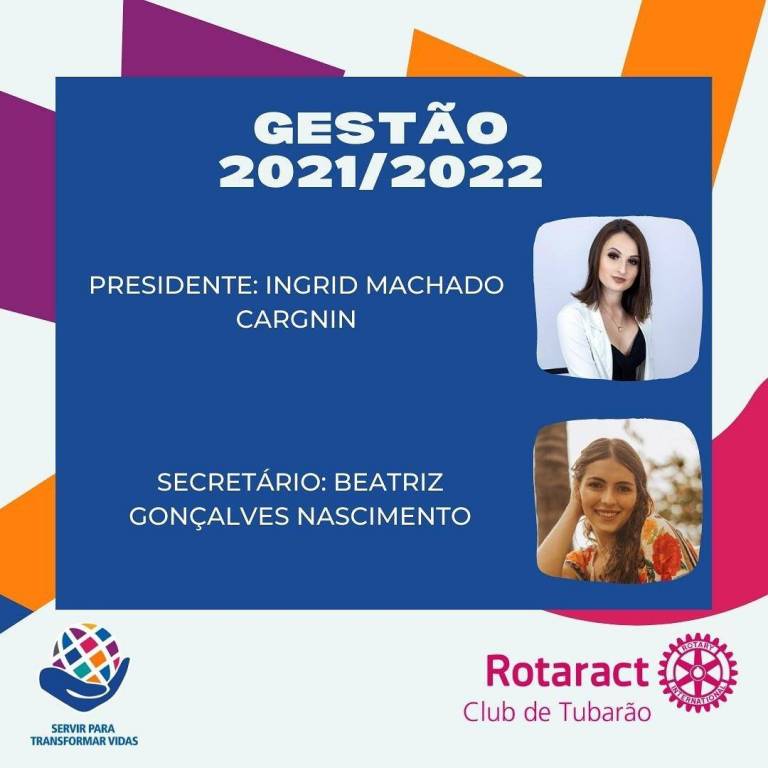 GESTÃO 2021/2022

PRESIDENTE: INGRID MACHADO CARGNIN

SECRETÁRIO: BEATRIZ GONÇALVES NASCIMENTO

SERVIR PARA TRANSFORMAR VIDAS

Rotaract
Club de Tubarão

ROTARY INTERNATIONAL